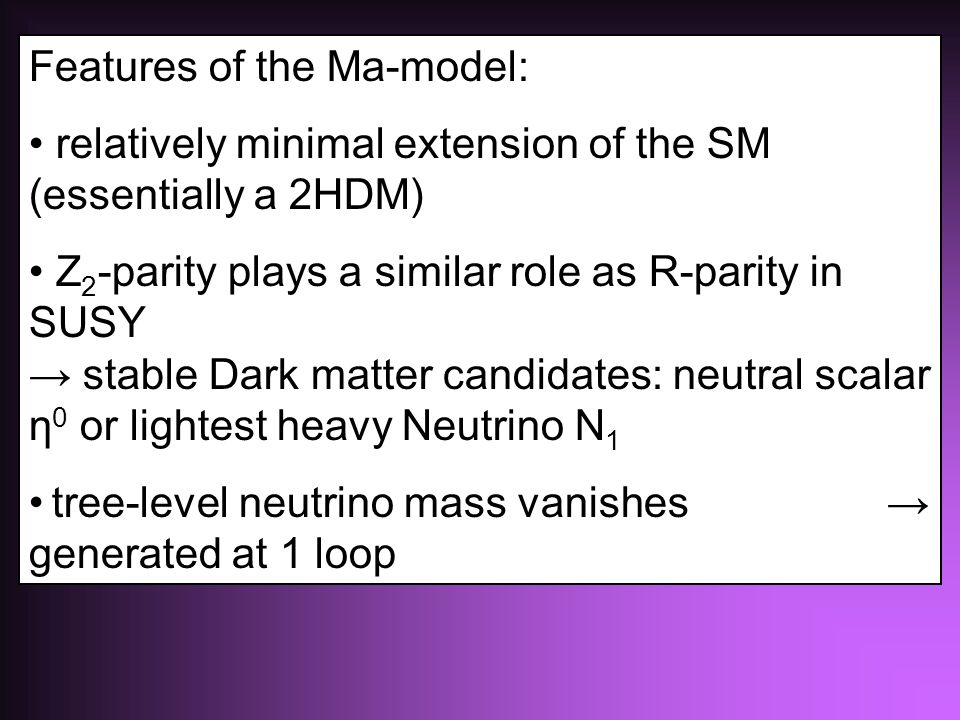 Features of the Ma-model:

• relatively minimal extension of the SM (essentially a 2HDM)

• $Z_2$-parity plays a similar role as R-parity in SUSY
→ stable Dark matter candidates: neutral scalar $\eta^0$ or lightest heavy Neutrino $N_1$

• tree-level neutrino mass vanishes → generated at 1 loop